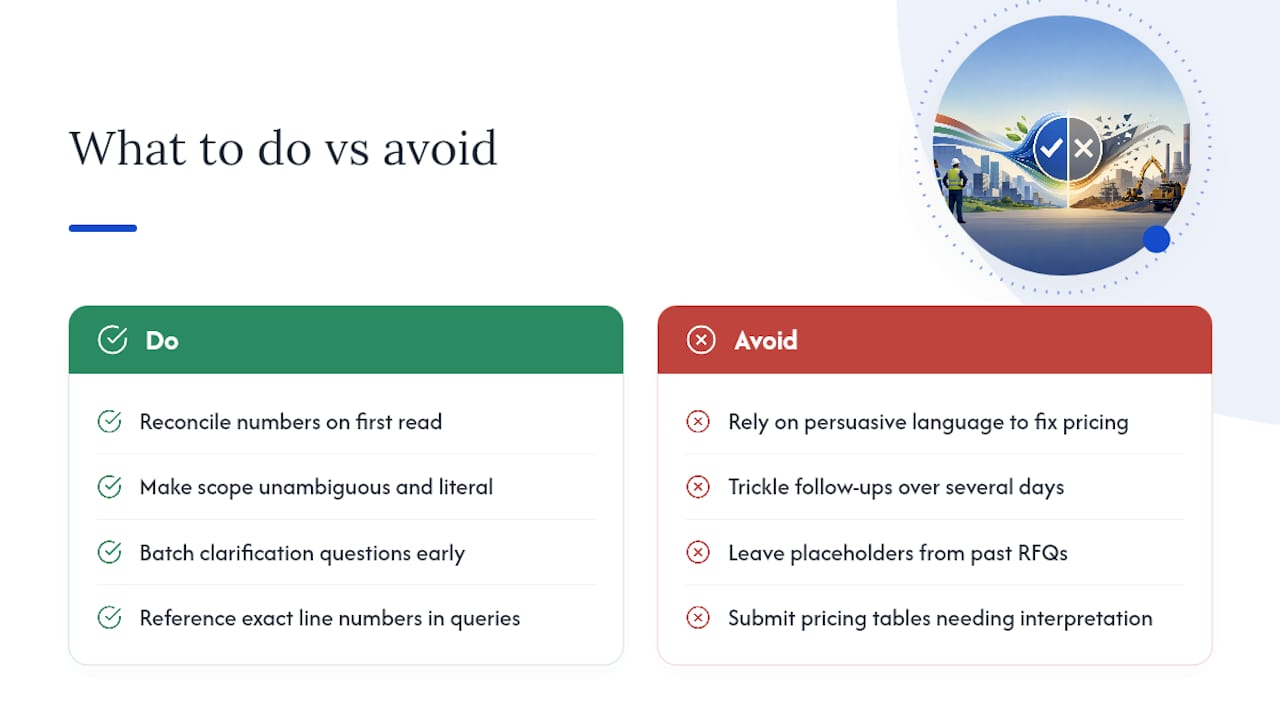 What to do vs avoid

Do

Reconcile numbers on first read

Make scope unambiguous and literal

Batch clarification questions early

Reference exact line numbers in queries

Avoid

Rely on persuasive language to fix pricing

Trickle follow-ups over several days

Leave placeholders from past RFQs

Submit pricing tables needing interpretation